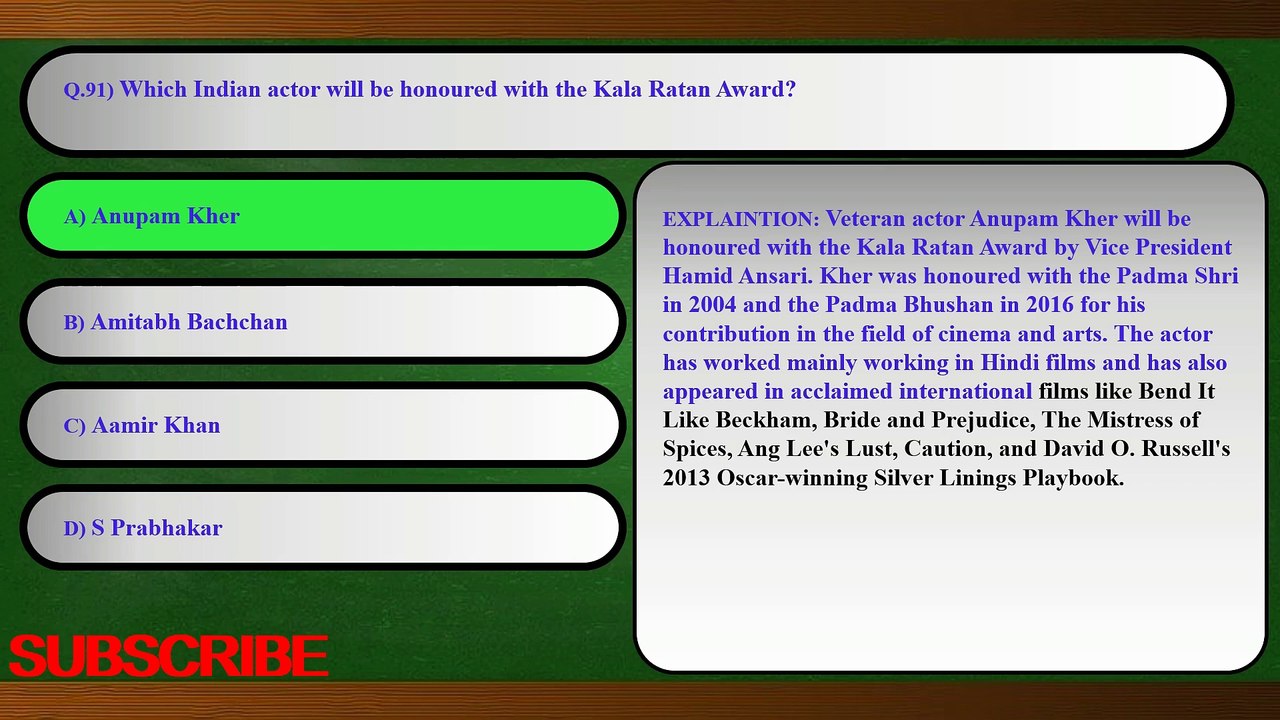 Q.91) Which Indian actor will be honoured with the Kala Ratan Award?

A) Anupam Kher

B) Amitabh Bachchan

C) Aamir Khan

D) S Prabhakar

EXPLAINTION: Veteran actor Anupam Kher will be honoured with the Kala Ratan Award by Vice President Hamid Ansari. Kher was honoured with the Padma Shri in 2004 and the Padma Bhushan in 2016 for his contribution in the field of cinema and arts. The actor has worked mainly working in Hindi films and has also appeared in acclaimed international films like Bend It Like Beckham, Bride and Prejudice, The Mistress of Spices, Ang Lee's Lust, Caution, and David O. Russell's 2013 Oscar-winning Silver Linings Playbook.

SUBSCRIBE